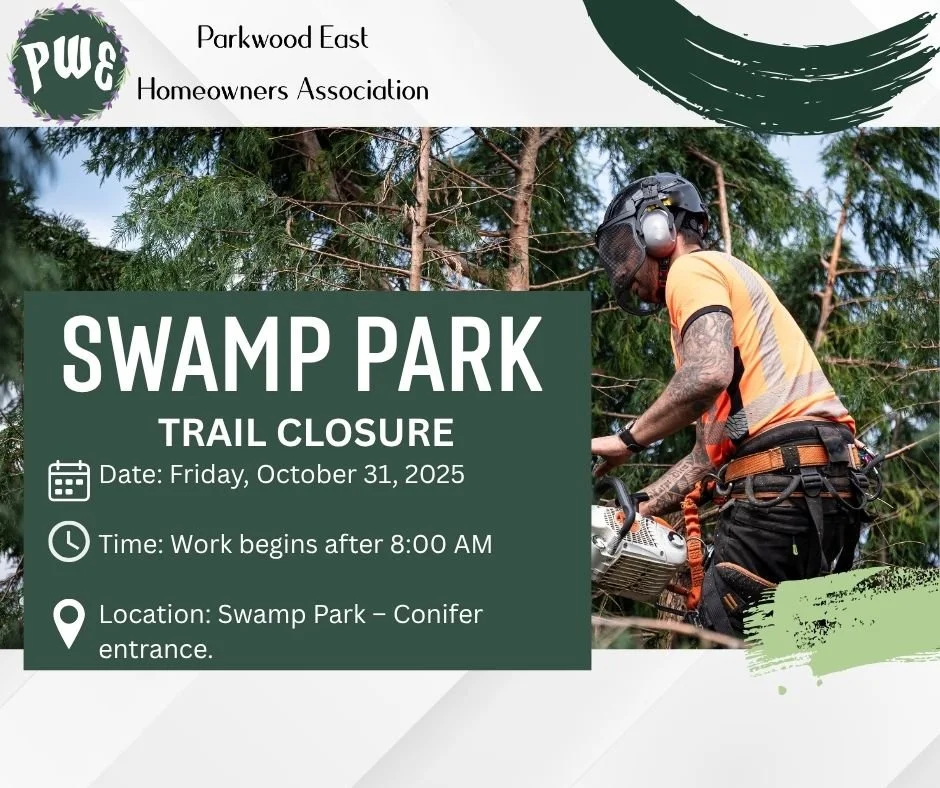 PWE

Parkwood East
Homeowners Association

SWAMP PARK
TRAIL CLOSURE

Date: Friday, October 31, 2025

Time: Work begins after 8:00 AM

Location: Swamp Park – Conifer entrance.